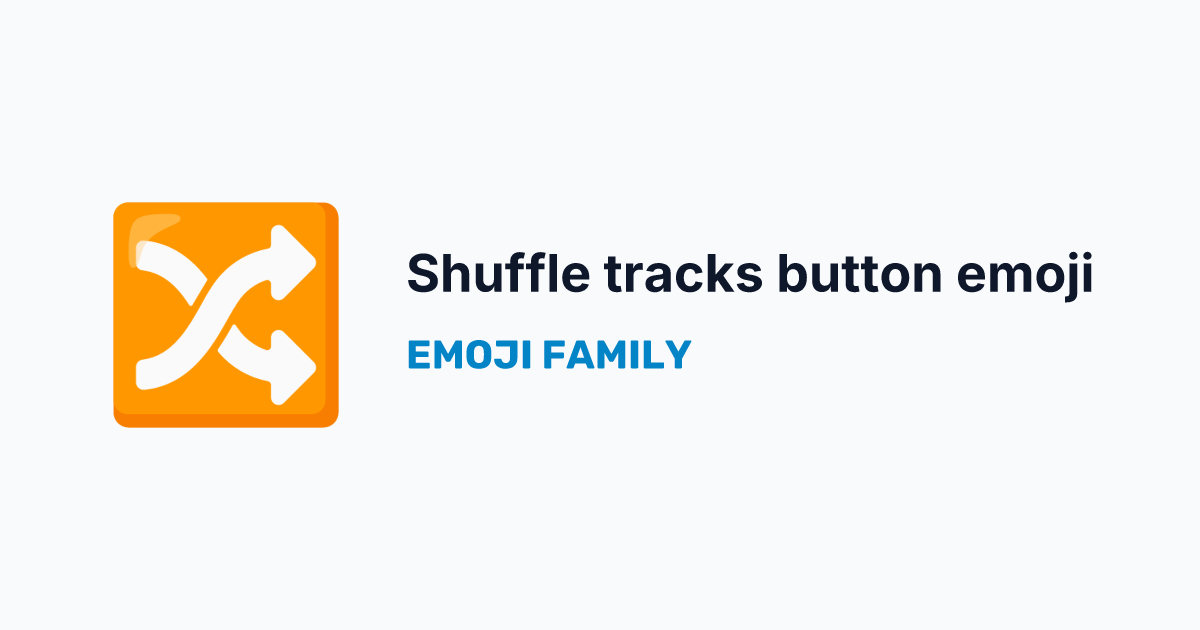 Shuffle tracks button emoji

EMOJI FAMILY